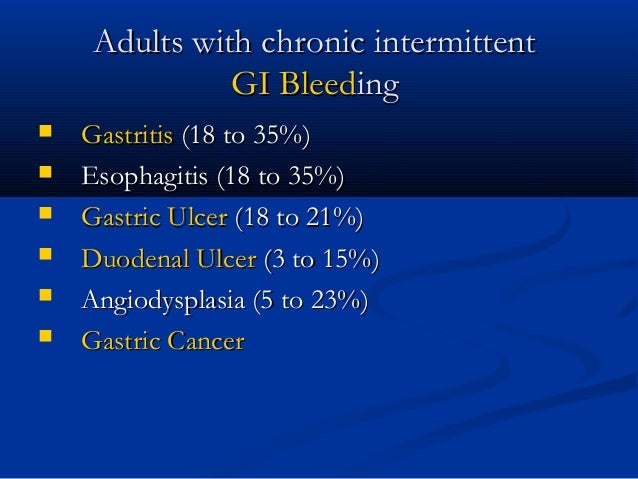 Adults with chronic intermittent GI Bleeding

- Gastritis (18 to 35%)
- Esophagitis (18 to 35%)
- Gastric Ulcer (18 to 21%)
- Duodenal Ulcer (3 to 15%)
- Angiodysplasia (5 to 23%)
- Gastric Cancer